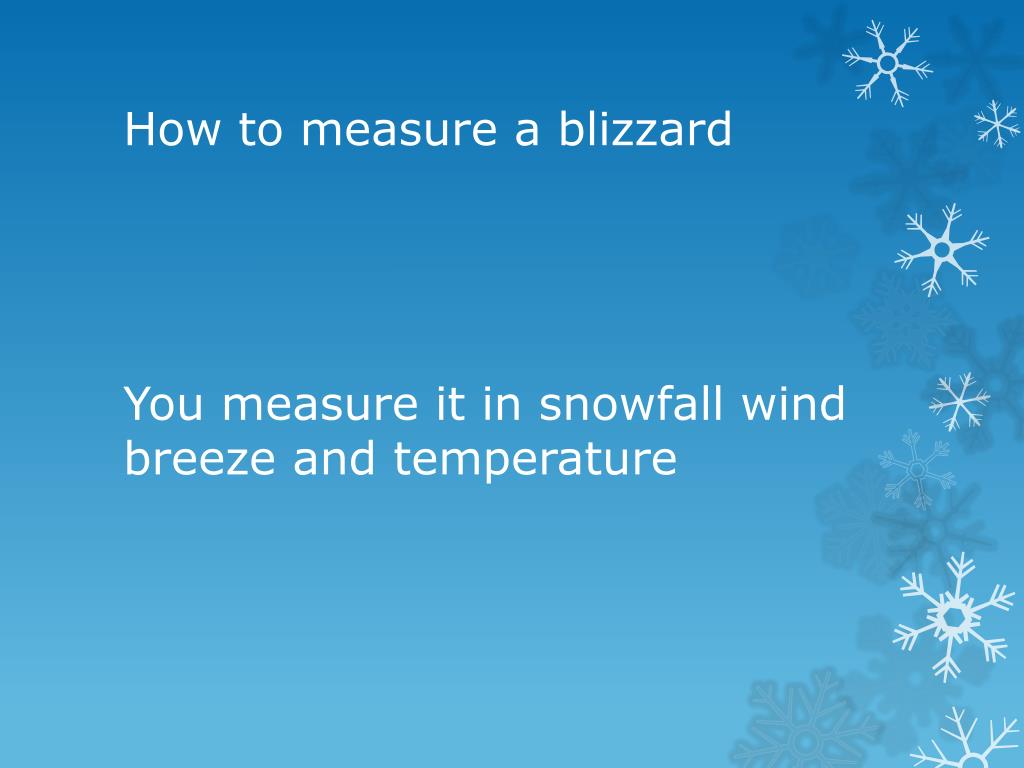 How to measure a blizzard

You measure it in snowfall wind breeze and temperature